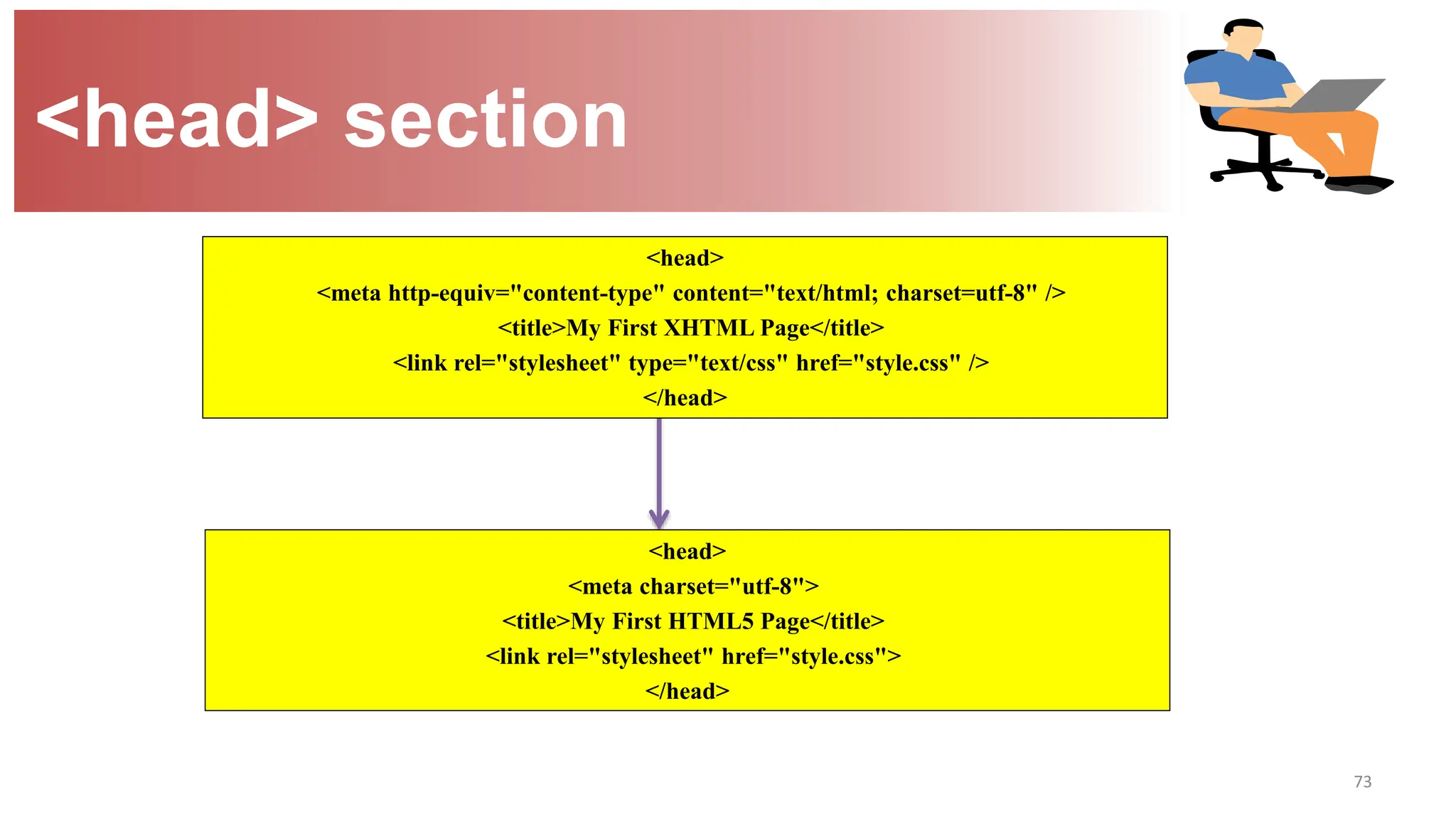 <head> section

<head>
<meta http-equiv="content-type" content="text/html; charset=utf-8" />
<title>My First XHTML Page</title>
<link rel="stylesheet" type="text/css" href="style.css" />
</head>

<head>
<meta charset="utf-8">
<title>My First HTML5 Page</title>
<link rel="stylesheet" href="style.css">
</head>

73